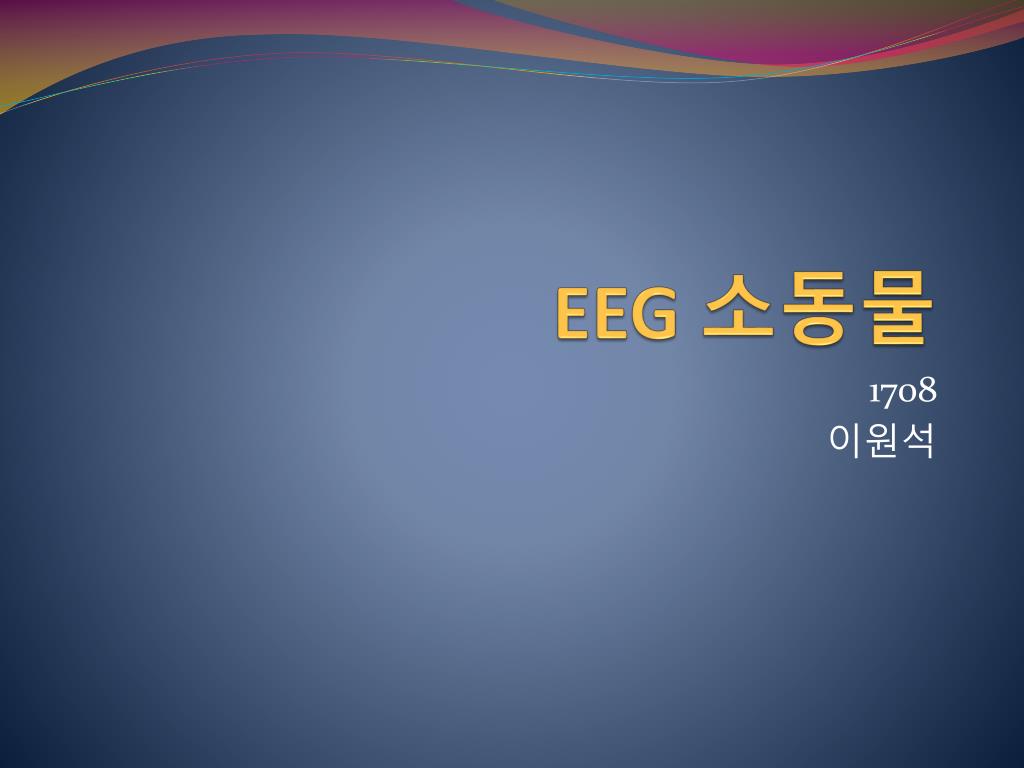 EEG 소동물

1708
이원석